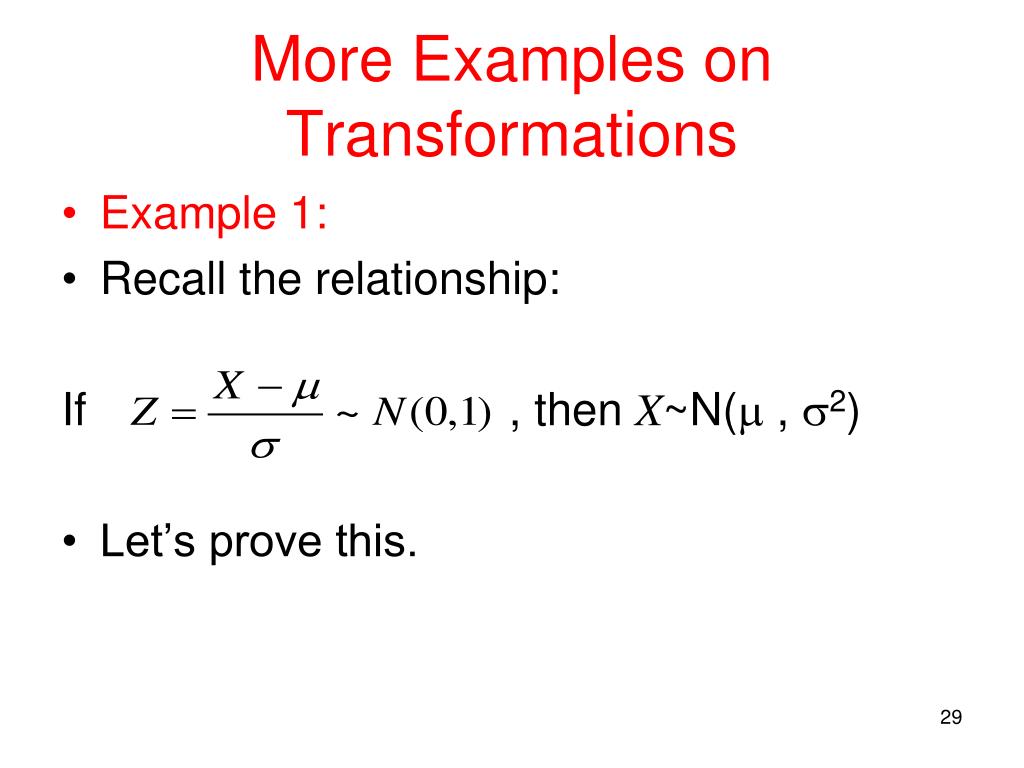 More Examples on Transformations

• Example 1:
• Recall the relationship:

If $Z = \frac{X - \mu}{\sigma} \sim N(0,1)$ , then $X$~N($\mu$ , $\sigma^2$)

• Let's prove this.

29